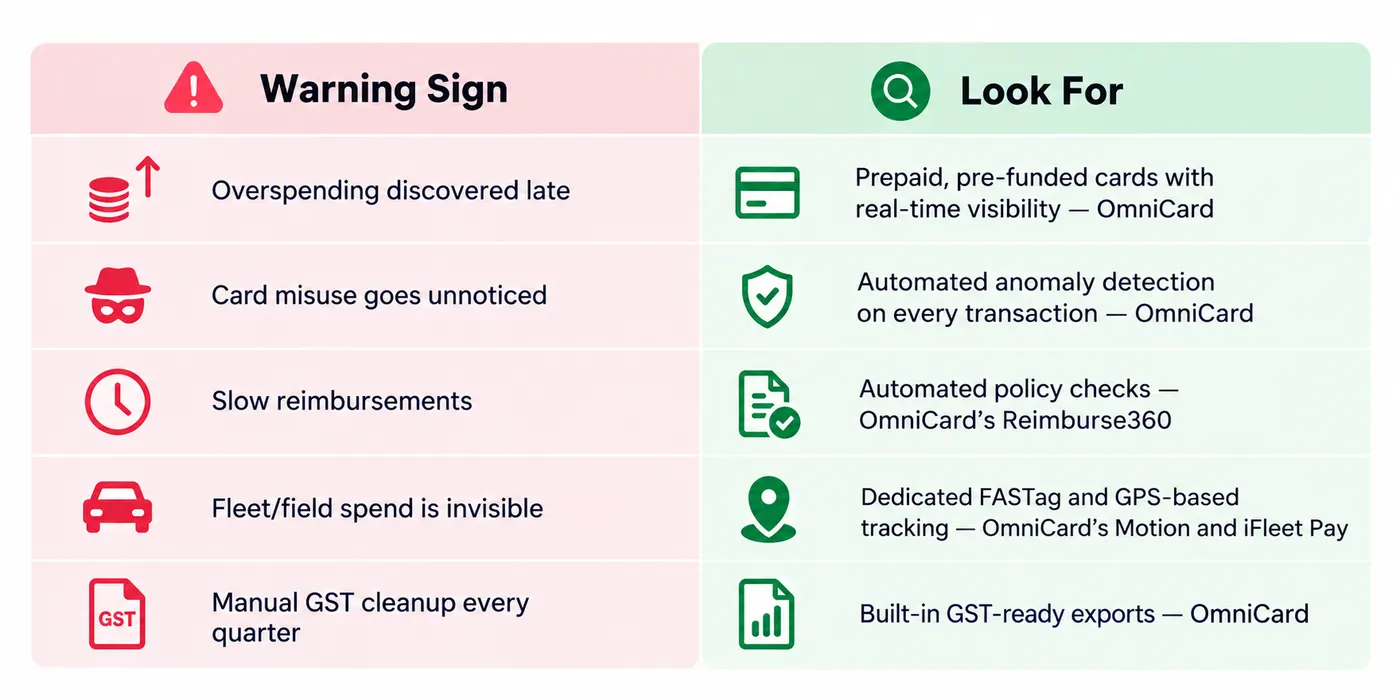 | Warning Sign | Look For |
|---|---|
| Overspending discovered late | Prepaid, pre-funded cards with real-time visibility — OmniCard |
| Card misuse goes unnoticed | Automated anomaly detection on every transaction — OmniCard |
| Slow reimbursements | Automated policy checks — OmniCard's Reimburse360 |
| Fleet/field spend is invisible | Dedicated FASTag and GPS-based tracking — OmniCard's Motion and iFleet Pay |
| GST Manual GST cleanup every quarter | Built-in GST-ready exports — OmniCard |